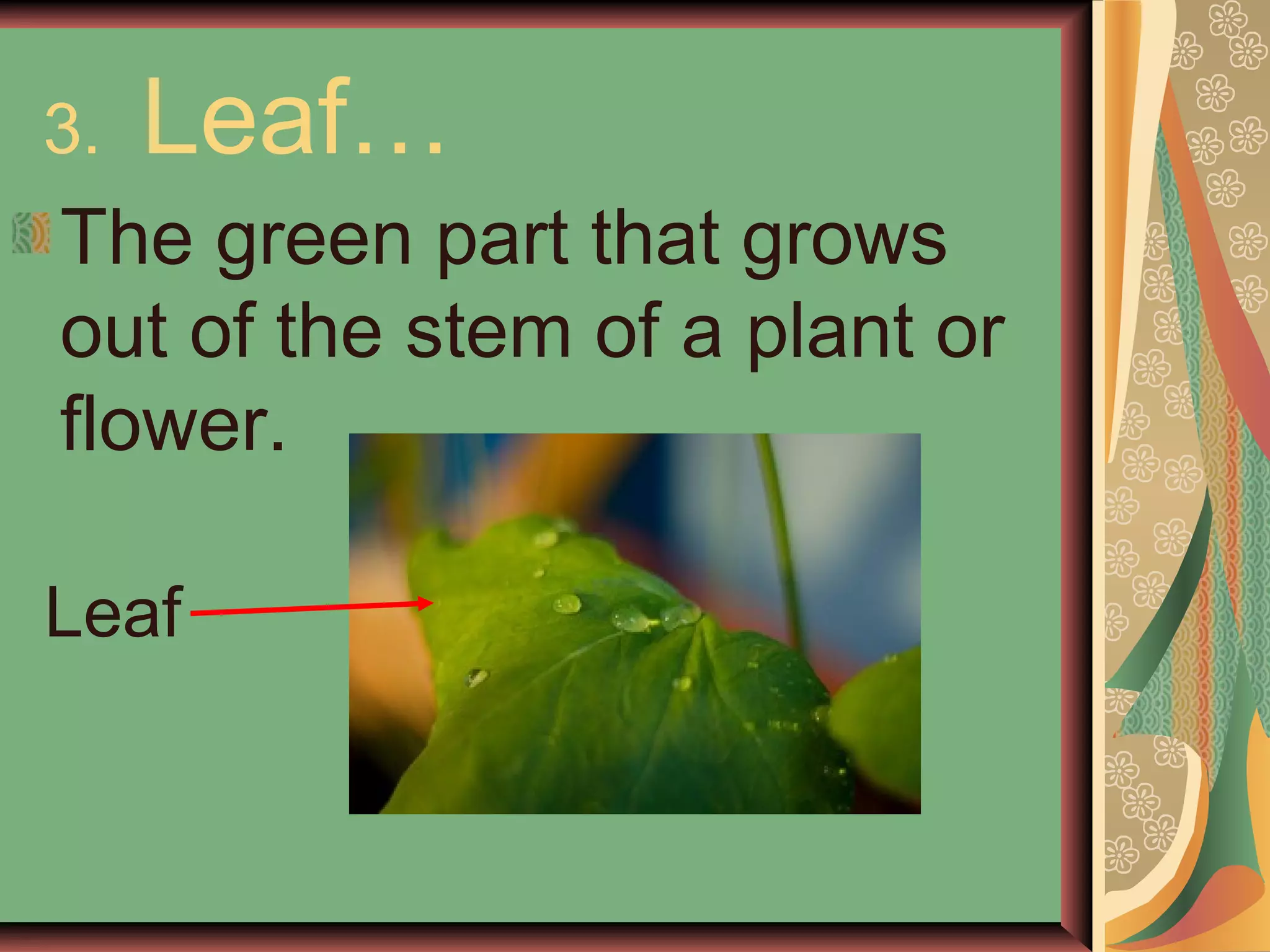 3. Leaf…

The green part that grows out of the stem of a plant or flower.

Leaf